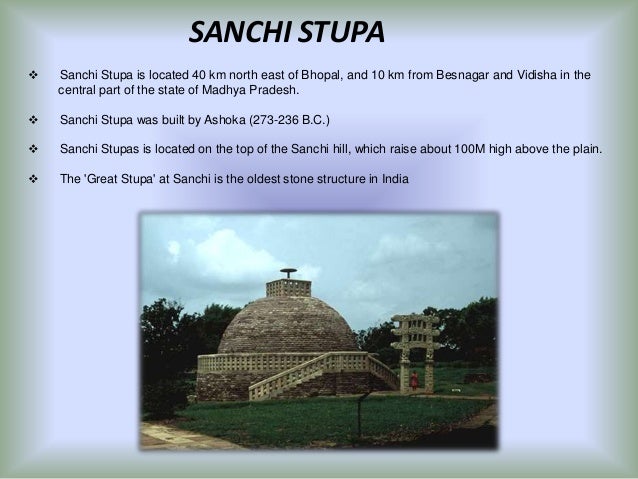 SANCHI STUPA

❖ Sanchi Stupa is located 40 km north east of Bhopal, and 10 km from Besnagar and Vidisha in the central part of the state of Madhya Pradesh.

❖ Sanchi Stupa was built by Ashoka (273-236 B.C.)

❖ Sanchi Stupas is located on the top of the Sanchi hill, which raise about 100M high above the plain.

❖ The 'Great Stupa' at Sanchi is the oldest stone structure in India